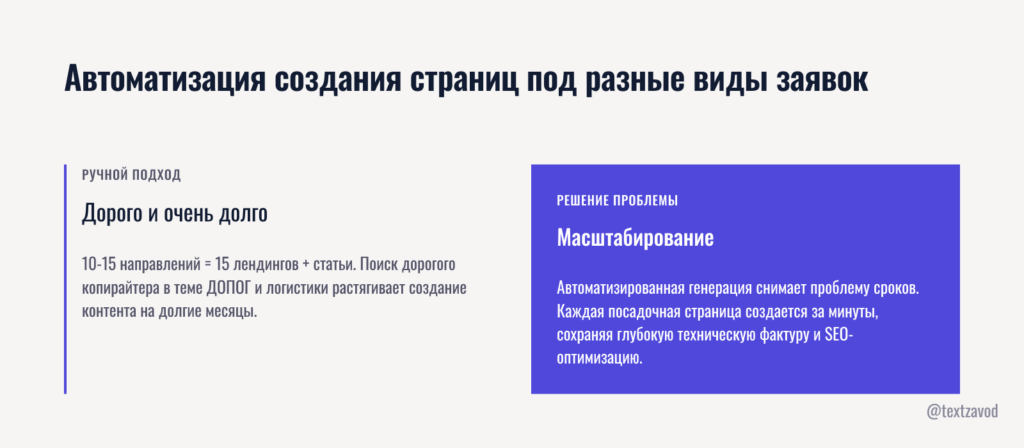 Автоматизация создания страниц под разные виды заявок

РУЧНОЙ ПОДХОД

Дорого и очень долго

10-15 направлений = 15 лендингов + статьи. Поиск дорогого копирайтера в теме ДОПОГ и логистики растягивает создание контента на долгие месяцы.

РЕШЕНИЕ ПРОБЛЕМЫ

Масштабирование

Автоматизированная генерация снимает проблему сроков. Каждая посадочная страница создается за минуты, сохраняя глубокую техническую фактуру и SEO-оптимизацию.

@textzavod